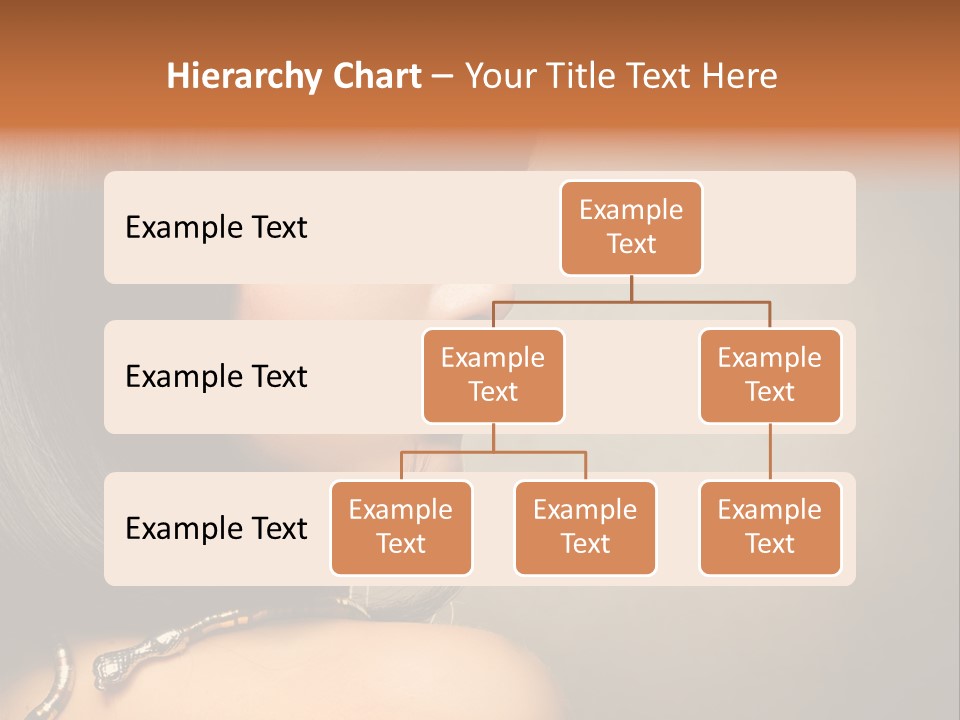 Hierarchy Chart – Your Title Text Here

Example Text

Example Text

Example Text

Example Text

Example Text

Example Text

Example Text

Example Text

Example Text